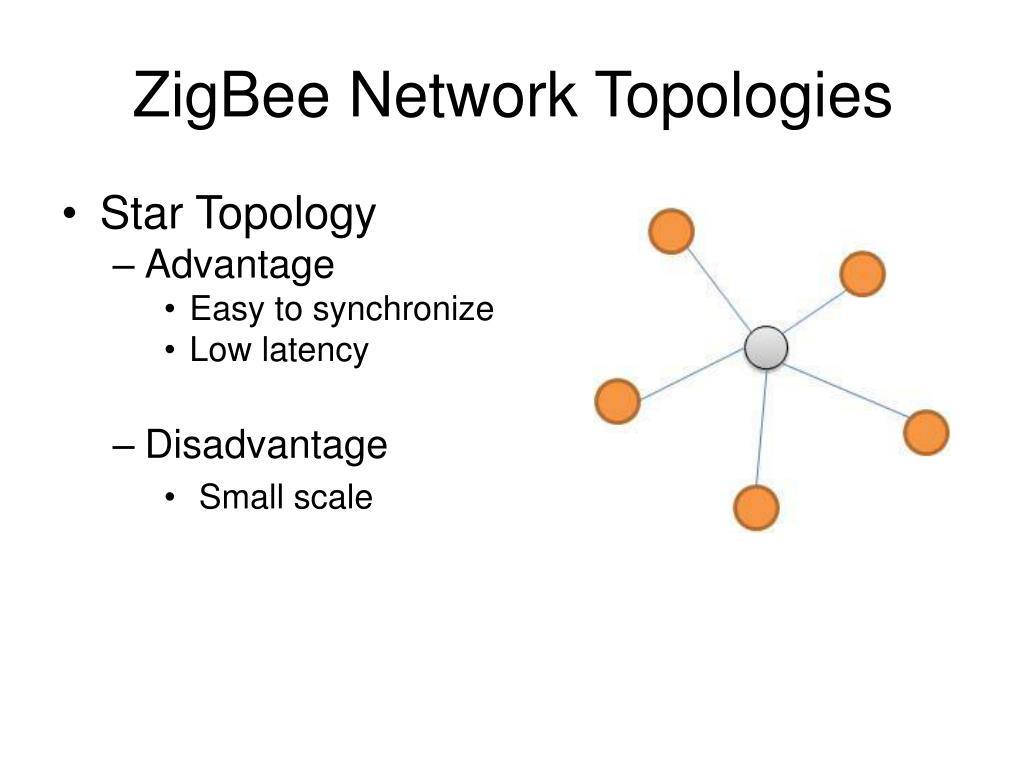 ZigBee Network Topologies

• Star Topology
– Advantage
• Easy to synchronize
• Low latency

– Disadvantage
• Small scale